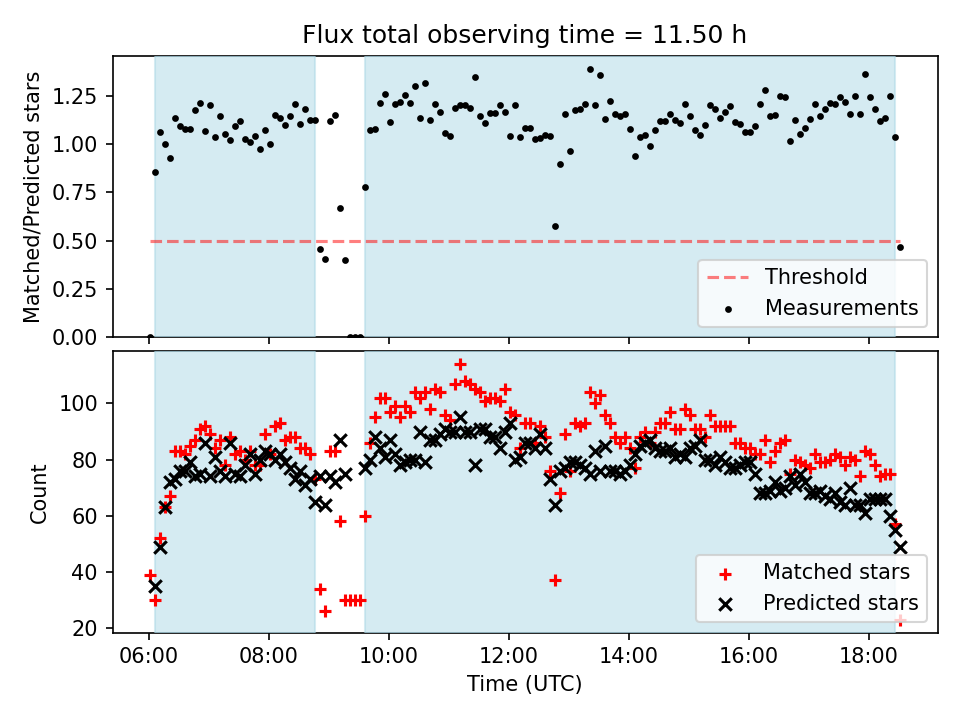 Flux total observing time = 11.50 h

Matched/Predicted stars

1.25
1.00
0.75
0.50
0.25
0.00

Threshold
Measurements

Count

100
80
60
40
20

Matched stars
Predicted stars

06:00 08:00 10:00 12:00 14:00 16:00 18:00

Time (UTC)